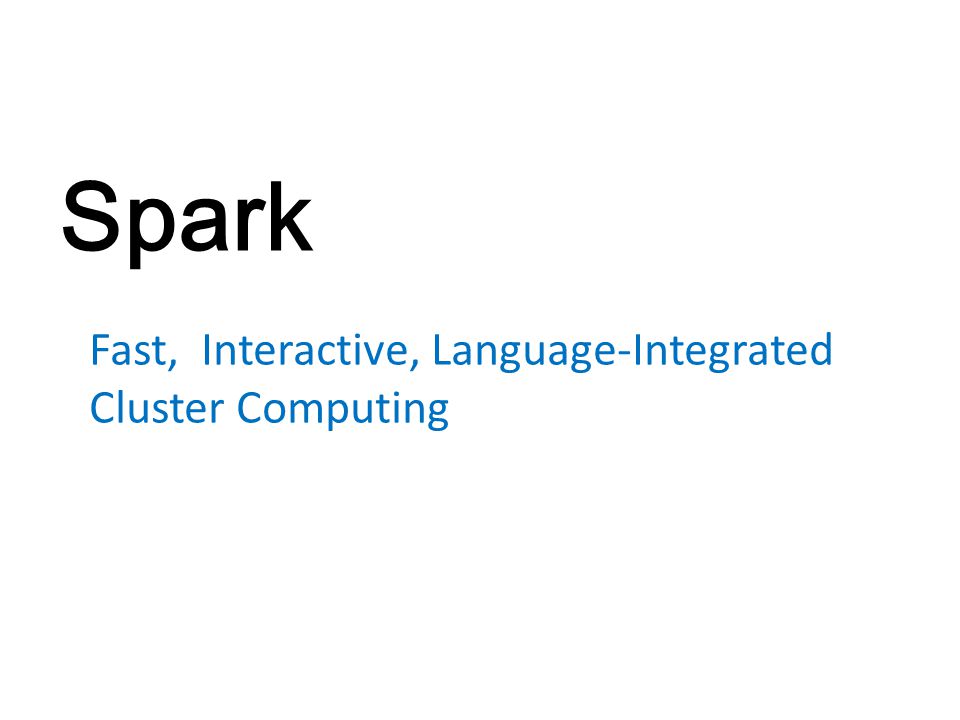 Spark

Fast, Interactive, Language-Integrated Cluster Computing